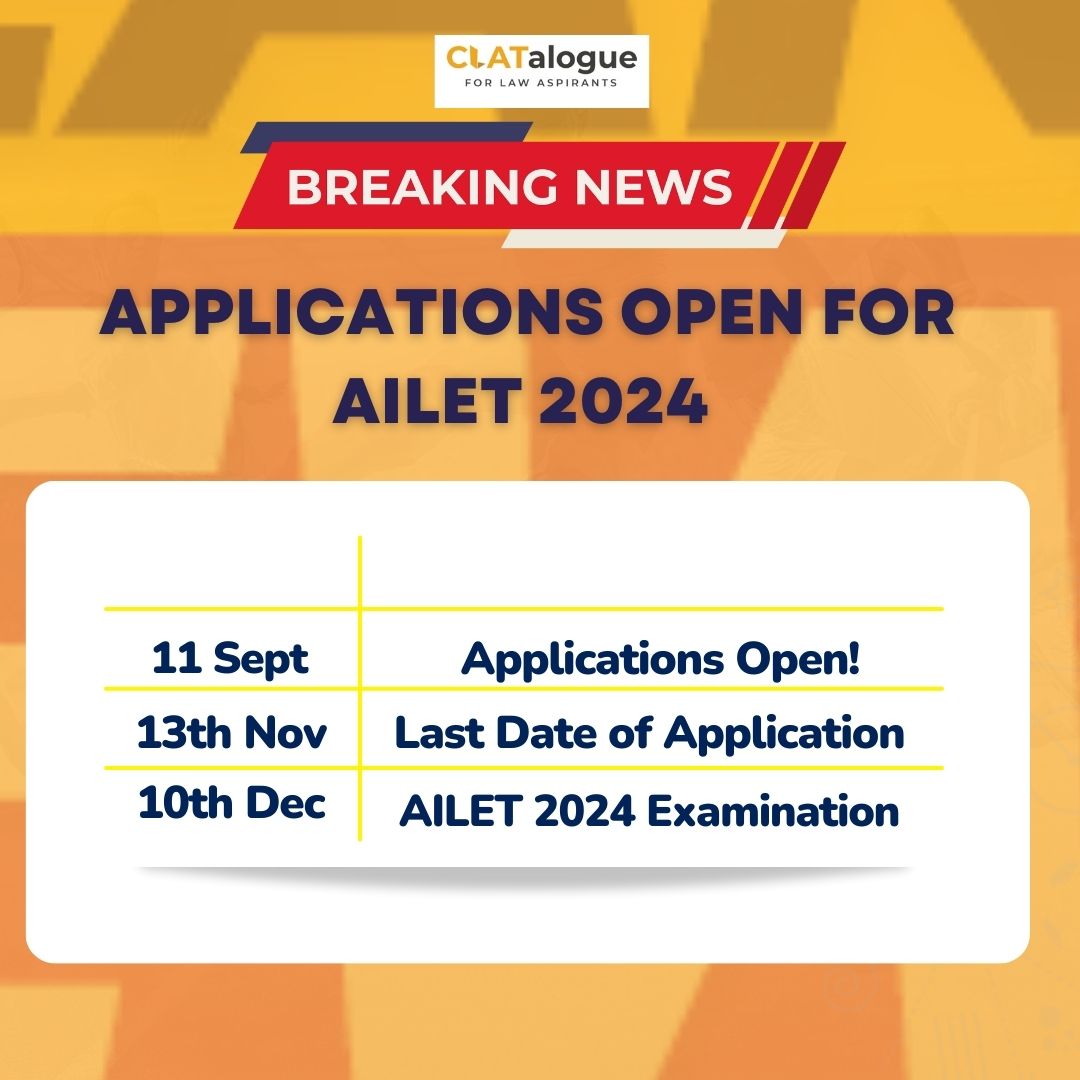 CLATalogue
FOR LAW ASPIRANTS

BREAKING NEWS

APPLICATIONS OPEN FOR AILET 2024

| | |
|---|---|
| 11 Sept | Applications Open! |
| 13th Nov | Last Date of Application |
| 10th Dec | AILET 2024 Examination |